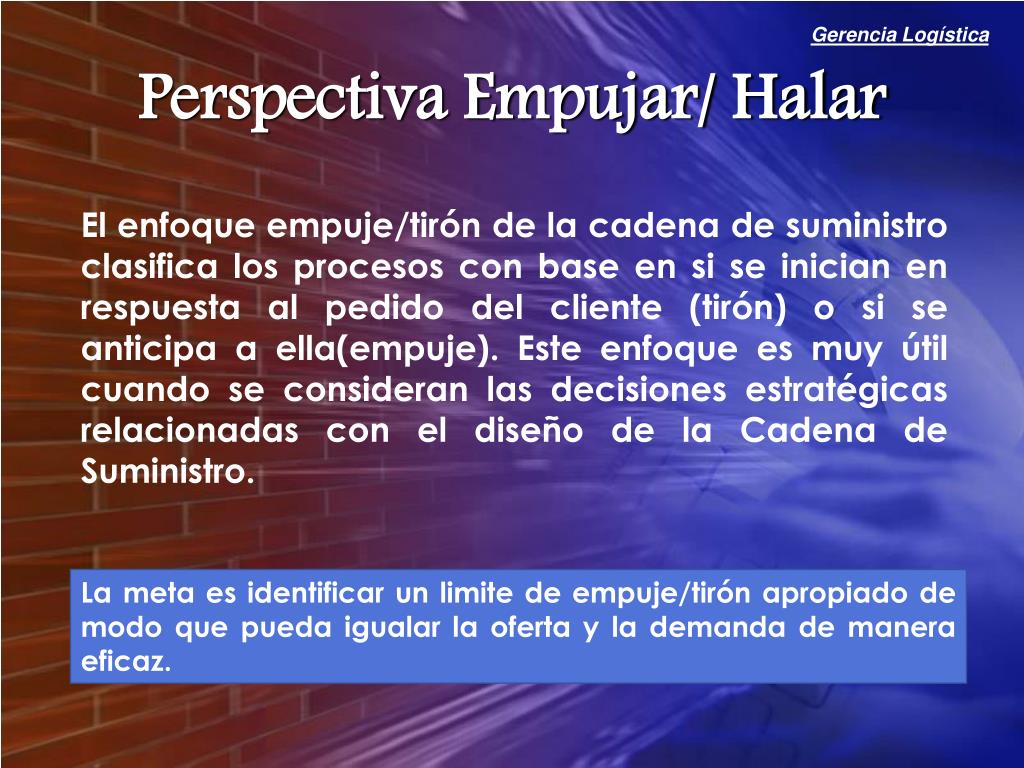 Gerencia Logística

Perspectiva Empujar/ Halar

El enfoque empuje/tirón de la cadena de suministro clasifica los procesos con base en si se inician en respuesta al pedido del cliente (tirón) o si se anticipa a ella(empuje). Este enfoque es muy útil cuando se consideran las decisiones estratégicas relacionadas con el diseño de la Cadena de Suministro.

La meta es identificar un limite de empuje/tirón apropiado de modo que pueda igualar la oferta y la demanda de manera eficaz.